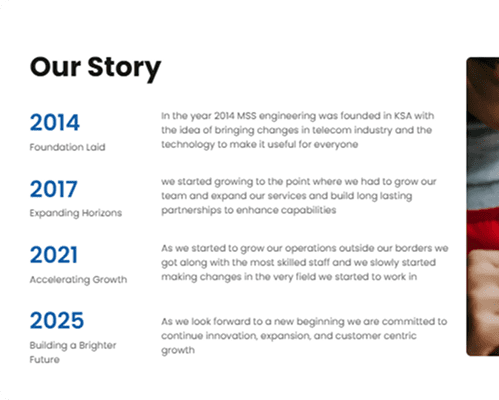 Our Story

2014
Foundation Laid

In the year 2014 MSS engineering was founded in KSA with the idea of bringing changes in telecom industry and the technology to make it useful for everyone

2017
Expanding Horizons

we started growing to the point where we had to grow our team and expand our services and build long lasting partnerships to enhance capabilities

2021
Accelerating Growth

As we started to grow our operations outside our borders we got along with the most skilled staff and we slowly started making changes in the very field we started to work in

2025
Building a Brighter Future

As we look forward to a new beginning we are committed to continue innovation, expansion, and customer centric growth